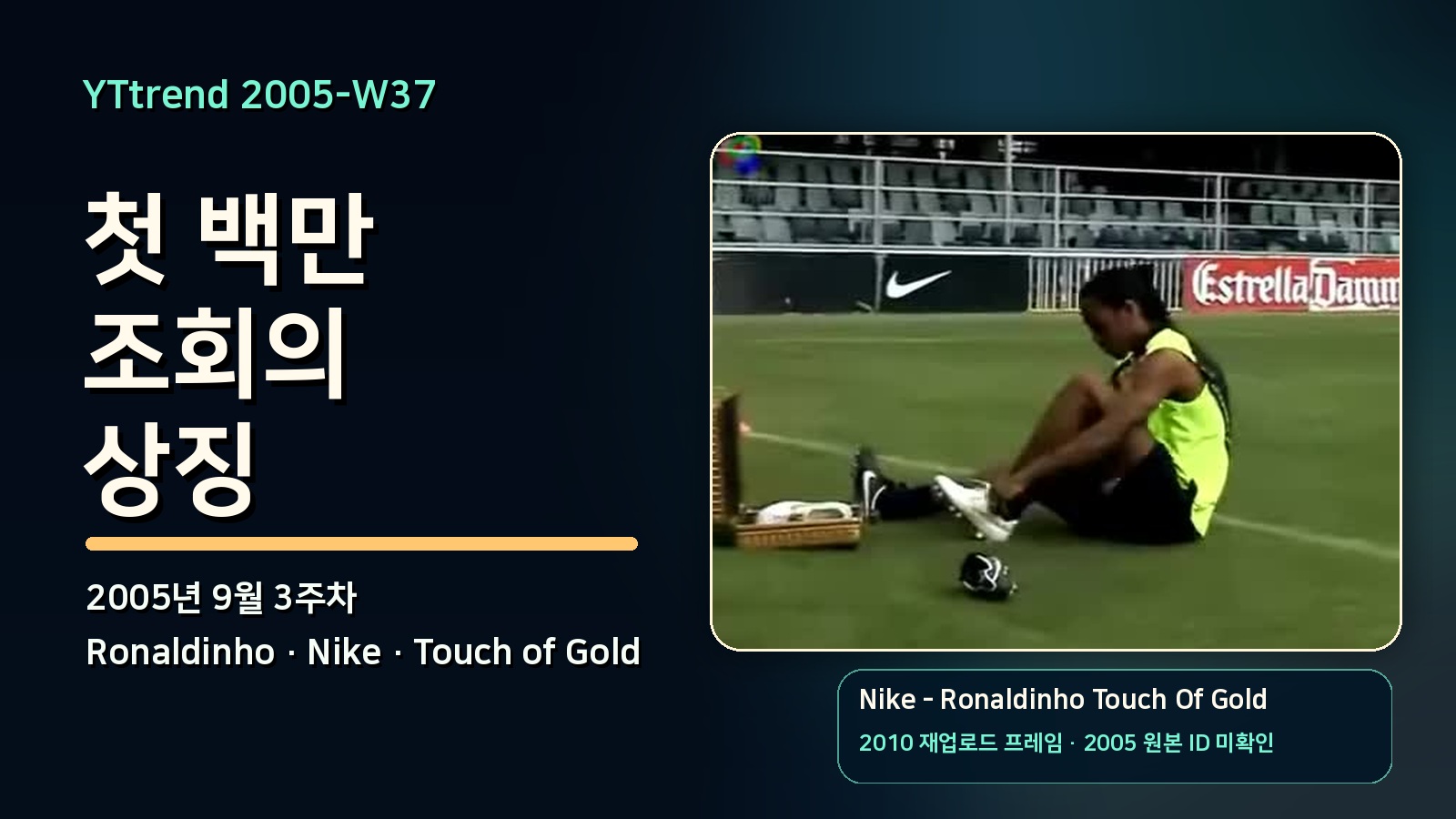 YTtrend 2005-W37

첫 백만 조회의 상징

2005년 9월 3주차

Ronaldinho · Nike · Touch of Gold

Estrella Damm

Nike - Ronaldinho Touch Of Gold

2010 재업로드 프레임 · 2005 원본 ID 미확인